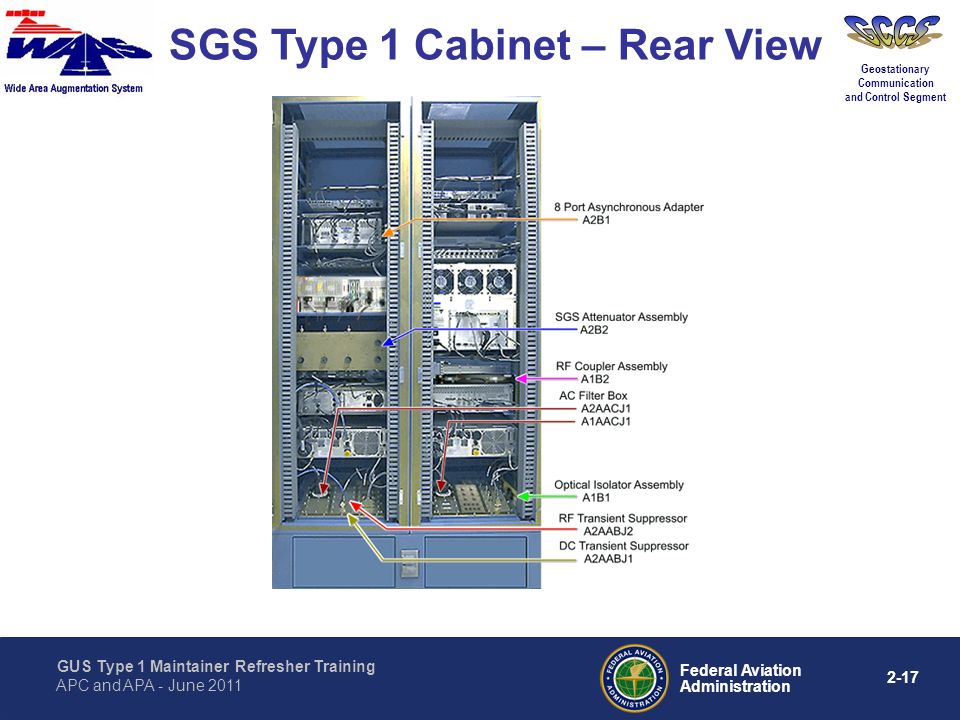 WAAS
Wide Area Augmentation System

SGS Type 1 Cabinet – Rear View

GCCS
Geostationary Communication and Control Segment

8 Port Asynchronous Adapter
A2B1

SGS Attenuator Assembly
A2B2

RF Coupler Assembly
A1B2

AC Filter Box
A2AACJ1
A1AACJ1

Optical Isolator Assembly
A1B1

RF Transient Suppressor
A2AABJ2

DC Transient Suppressor
A2AABJ1

GUS Type 1 Maintainer Refresher Training
APC and APA - June 2011

FEDERAL AVIATION ADMINISTRATION

Federal Aviation Administration

2-17